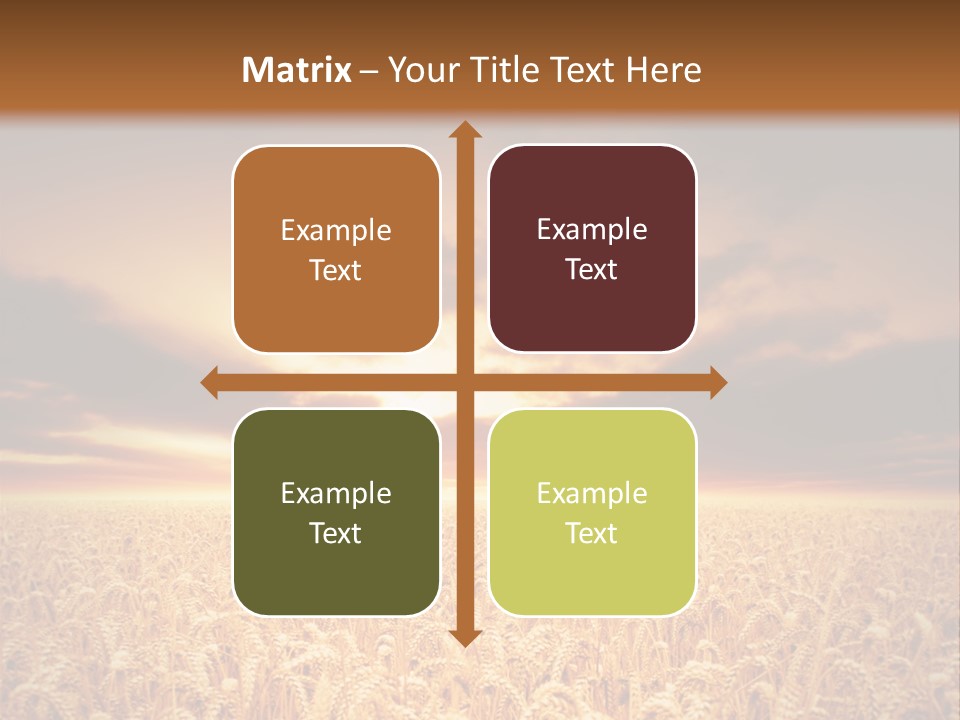 Matrix – Your Title Text Here

Example Text

Example Text

Example Text

Example Text